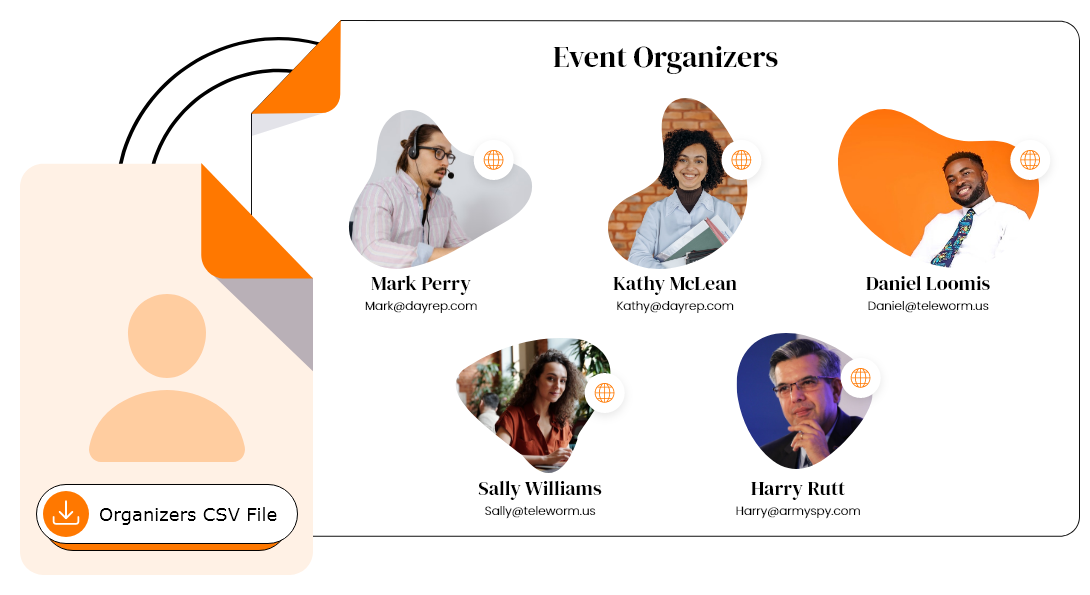 Event Organizers

Mark Perry
Mark@dayrep.com

Kathy McLean
Kathy@dayrep.com

Daniel Loomis
Daniel@teleworm.us

Sally Williams
Sally@teleworm.us

Harry Rutt
Harry@armyspy.com

Organizers CSV File